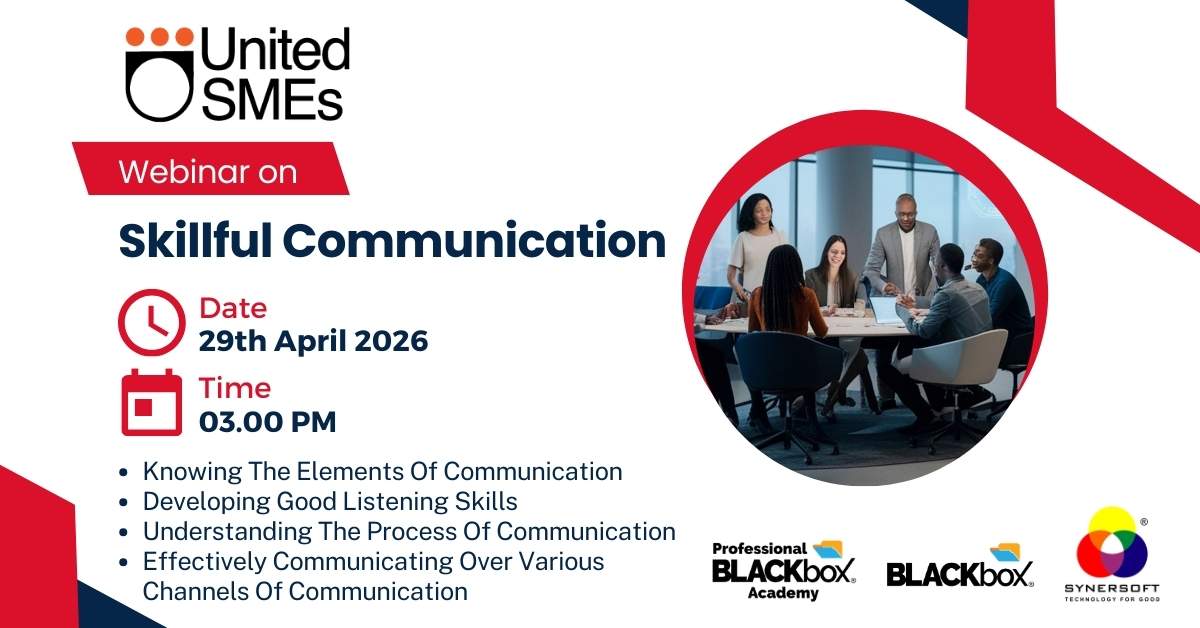 United SMEs

Webinar on

Skillful Communication

Date
29th April 2026

Time
03.00 PM

- Knowing The Elements Of Communication
- Developing Good Listening Skills
- Understanding The Process Of Communication
- Effectively Communicating Over Various Channels Of Communication

Professional BLACKbox Academy

BLACKbox

SYNERSOFT
TECHNOLOGY FOR GOOD